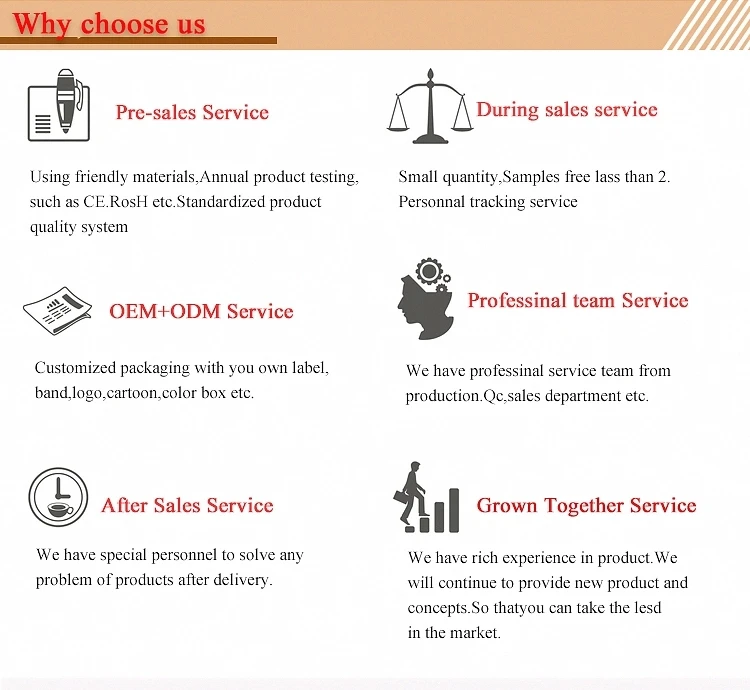 Why choose us

Pre-sales Service

Using friendly materials,Annual product testing, such as CE.RosH etc.Standardized product quality system

During sales service

Small quantity,Samples free lass than 2. Personnal tracking service

OEM+ODM Service

Customized packaging with you own label, band,logo,cartoon,color box etc.

Professinal team Service

We have professinal service team from production.Qc,sales department etc.

After Sales Service

We have special personnel to solve any problem of products after delivery.

Grown Together Service

We have rich experience in product.We will continue to provide new product and concepts.So thatyou can take the lesd in the market.